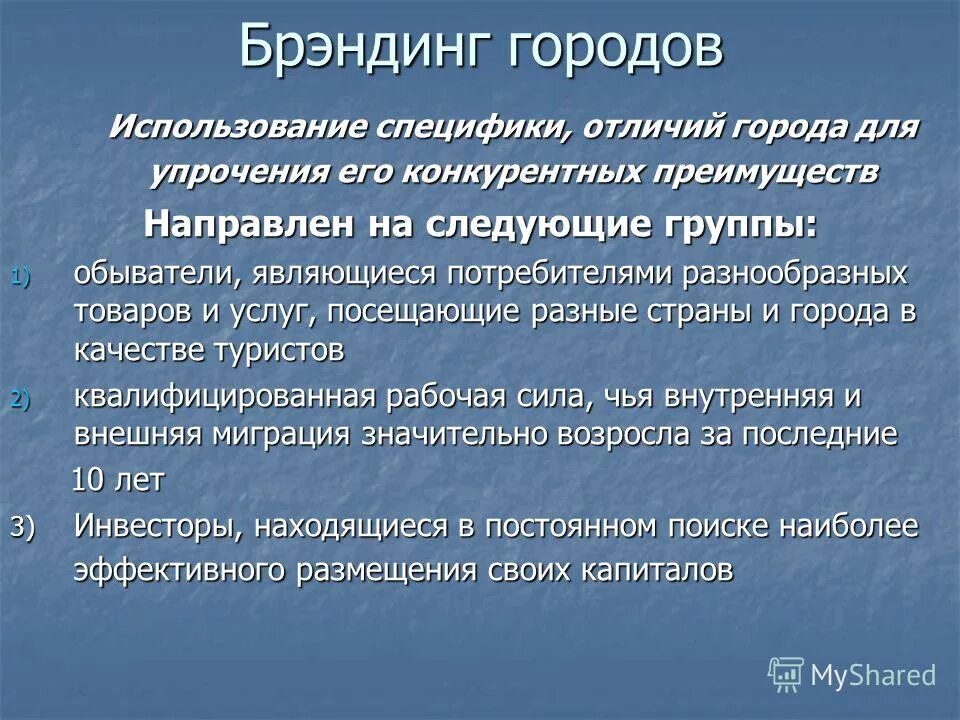 Брэндинг городов

Использование специфики, отличий города для упрочения его конкурентных преимуществ

Направлен на следующие группы:

1) обыватели, являющиеся потребителями разнообразных товаров и услуг, посещающие разные страны и города в качестве туристов

2) квалифицированная рабочая сила, чья внутренняя и внешняя миграция значительно возросла за последние 10 лет

3) Инвесторы, находящиеся в постоянном поиске наиболее эффективного размещения своих капиталов

MyShared